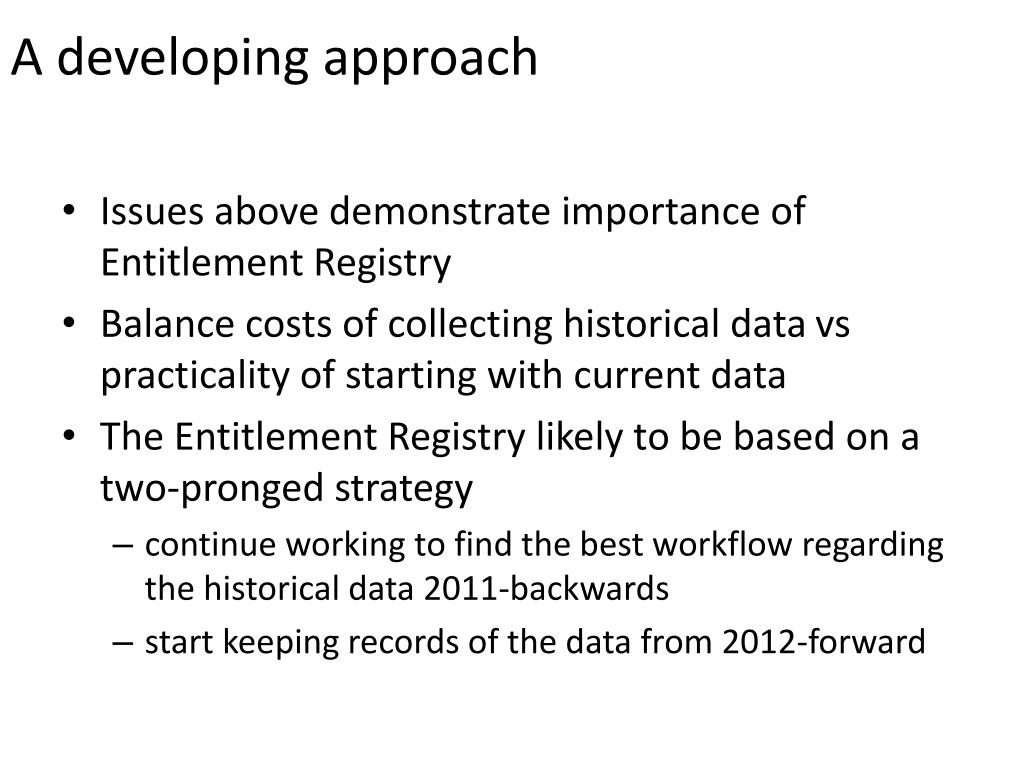 A developing approach

• Issues above demonstrate importance of Entitlement Registry
• Balance costs of collecting historical data vs practicality of starting with current data
• The Entitlement Registry likely to be based on a two-pronged strategy
  – continue working to find the best workflow regarding the historical data 2011-backwards
  – start keeping records of the data from 2012-forward